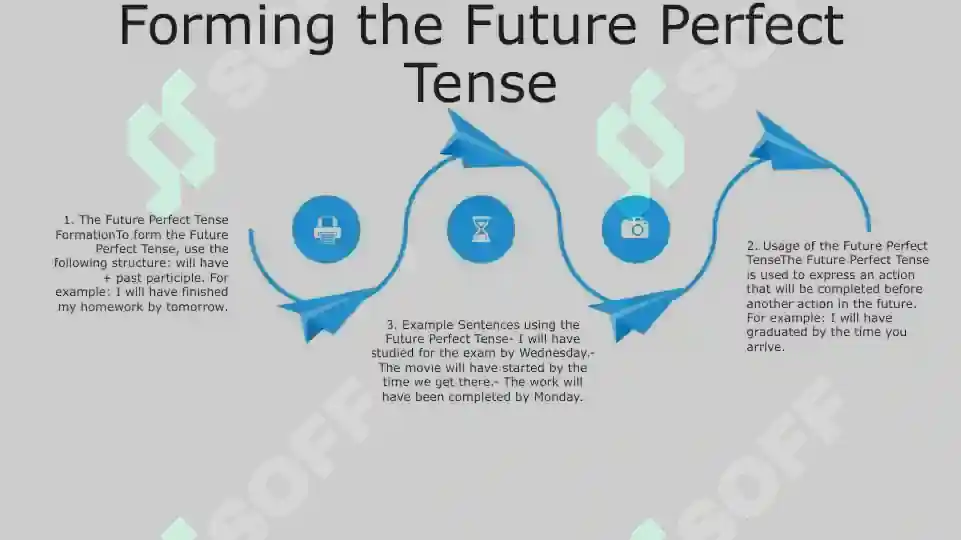 Forming the Future Perfect Tense

1. The Future Perfect Tense FormationTo form the Future Perfect Tense, use the following structure: will have + past participle. For example: I will have finished my homework by tomorrow.

3. Example Sentences using the Future Perfect Tense- I will have studied for the exam by Wednesday.- The movie will have started by the time we get there.- The work will have been completed by Monday.

2. Usage of the Future Perfect TenseThe Future Perfect Tense is used to express an action that will be completed before another action in the future. For example: I will have graduated by the time you arrive.

SOFF SOFF SOFF SOFF